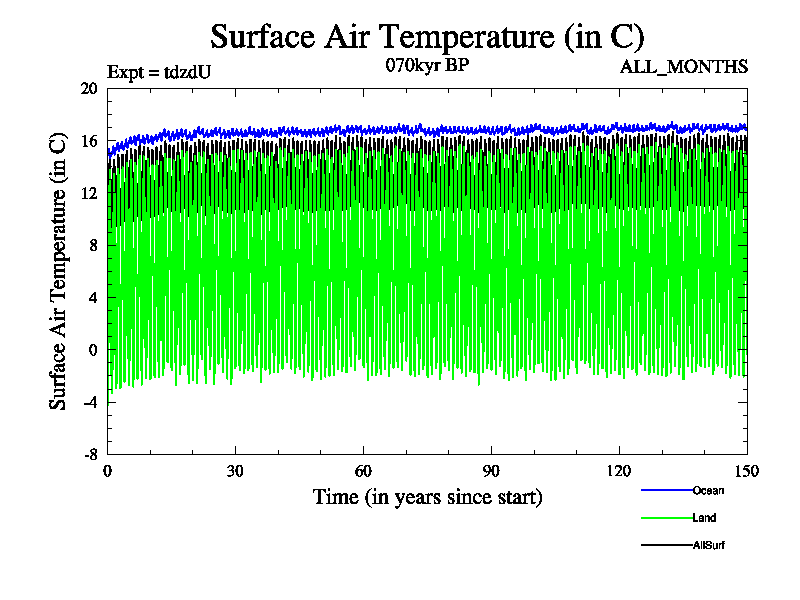 Surface Air Temperature (in C)

Expt = tdzdU

070kyr BP

ALL_MONTHS

Surface Air Temperature (in C)

20
16
12
8
4
0
-4
-8

0
30
60
90
120
150

Time (in years since start)

Ocean
Land
AllSurf